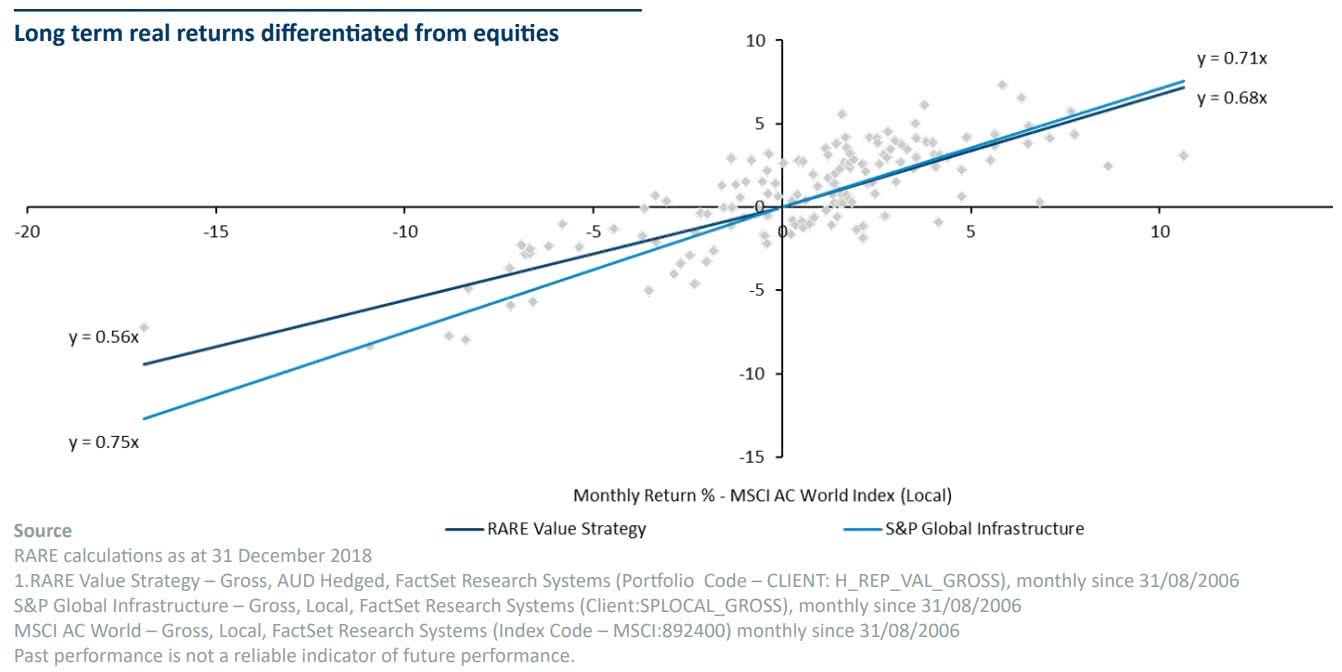 Long term real returns differentiated from equities

10

5

0

-5

-10

-15

-20

-15

-10

-5

0

5

10

y = 0.71x

y = 0.68x

y = 0.56x

y = 0.75x

Monthly Return % - MSCI AC World Index (Local)

RARE Value Strategy

S&P Global Infrastructure

Source
RARE calculations as at 31 December 2018
1.RARE Value Strategy – Gross, AUD Hedged, FactSet Research Systems (Portfolio Code – CLIENT: H_REP_VAL_GROSS), monthly since 31/08/2006
S&P Global Infrastructure – Gross, Local, FactSet Research Systems (Client:SPLOCAL_GROSS), monthly since 31/08/2006
MSCI AC World – Gross, Local, FactSet Research Systems (Index Code – MSCI:892400) monthly since 31/08/2006
Past performance is not a reliable indicator of future performance.